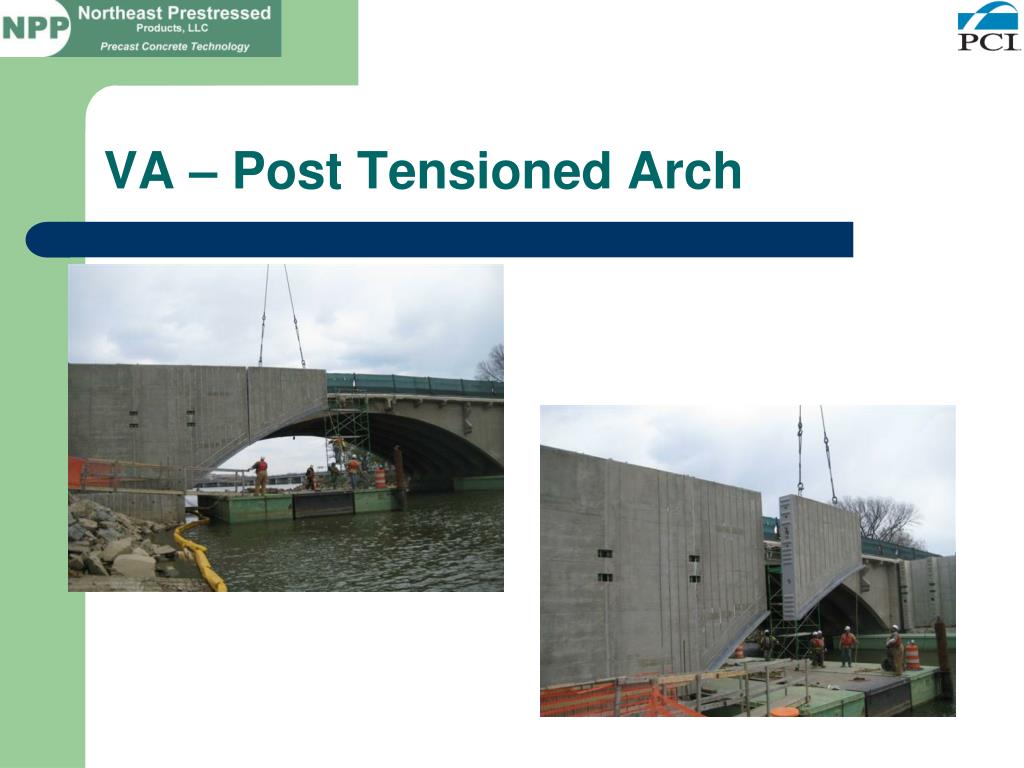 NPP Northeast Prestressed Products, LLC
Precast Concrete Technology

PCI

VA – Post Tensioned Arch